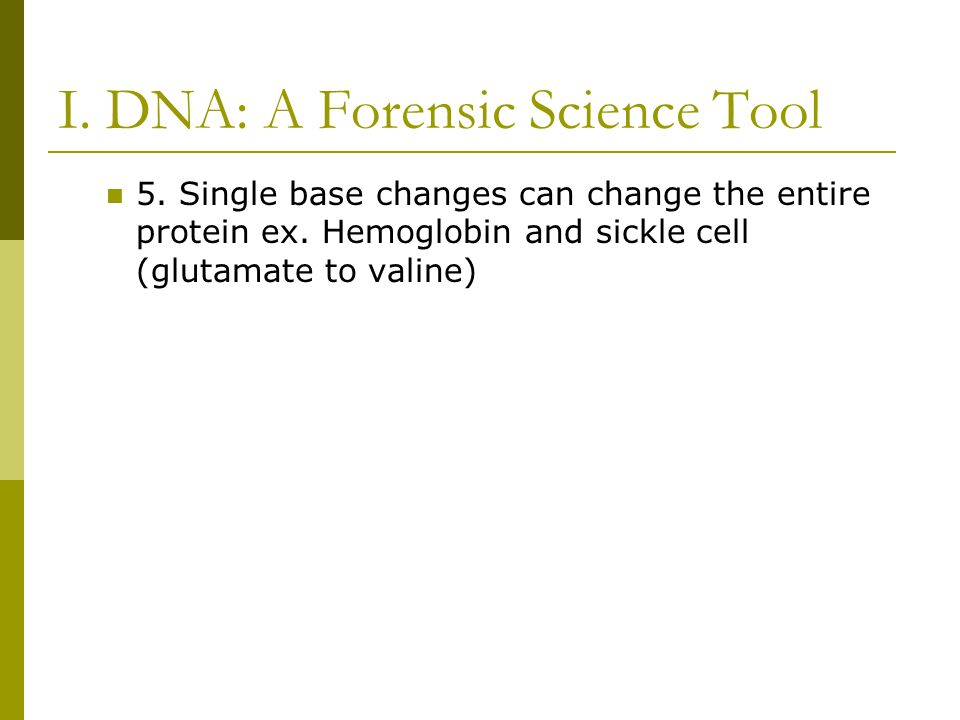 I. DNA: A Forensic Science Tool

5. Single base changes can change the entire protein ex. Hemoglobin and sickle cell (glutamate to valine)